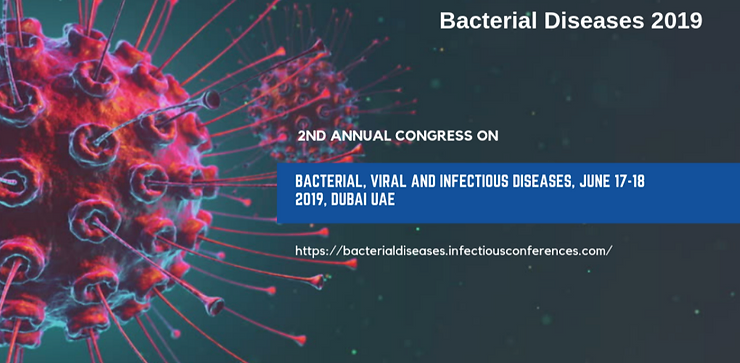 Bacterial Diseases 2019

2ND ANNUAL CONGRESS ON

BACTERIAL, VIRAL AND INFECTIOUS DISEASES, JUNE 17-18 2019, DUBAI UAE

https://bacterialdiseases.infectiousconferences.com/